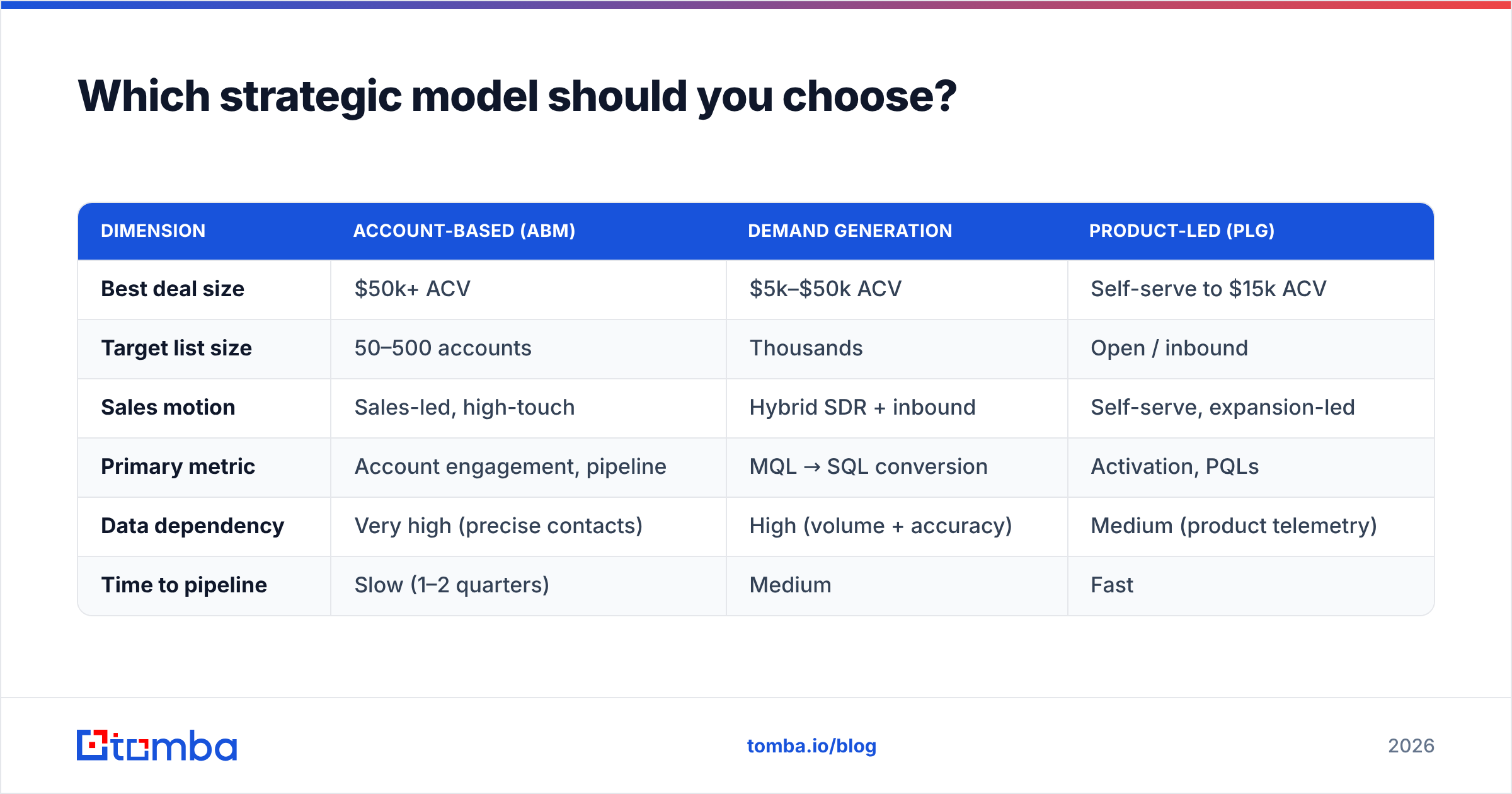 Which strategic model should you choose?

| DIMENSION | ACCOUNT-BASED (ABM) | DEMAND GENERATION | PRODUCT-LED (PLG) |
|---|---|---|---|
| Best deal size | \$50k+ ACV | \$5k–\$50k ACV | Self-serve to \$15k ACV |
| Target list size | 50–500 accounts | Thousands | Open / inbound |
| Sales motion | Sales-led, high-touch | Hybrid SDR + inbound | Self-serve, expansion-led |
| Primary metric | Account engagement, pipeline | MQL → SQL conversion | Activation, PQLs |
| Data dependency | Very high (precise contacts) | High (volume + accuracy) | Medium (product telemetry) |
| Time to pipeline | Slow (1–2 quarters) | Medium | Fast |

tomba

tomba.io/blog

2026